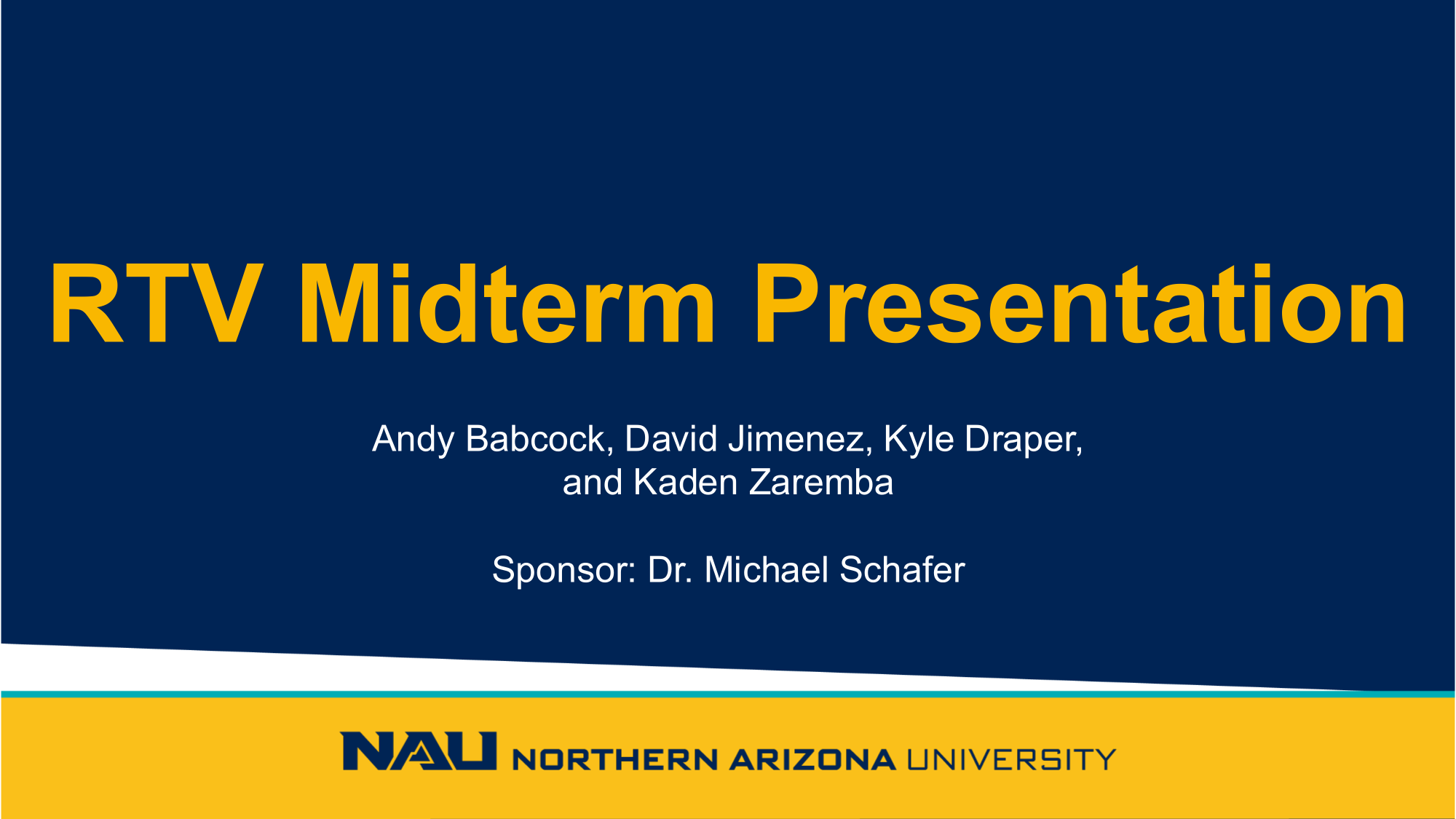 RTV Midterm Presentation

Andy Babcock, David Jimenez, Kyle Draper, and Kaden Zaremba

Sponsor: Dr. Michael Schafer

NAU NORTHERN ARIZONA UNIVERSITY